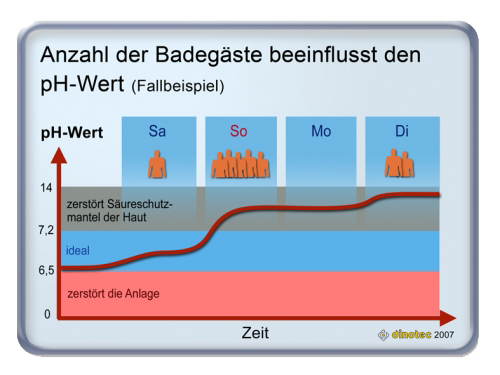 Anzahl der Badegäste beeinflusst den pH-Wert (Fallbeispiel)

pH-Wert

Sa

So

Mo

Di

14

zerstört Säureschutzmantel der Haut

7,2

ideal

6,5

zerstört die Anlage

0

Zeit

dinotec 2007